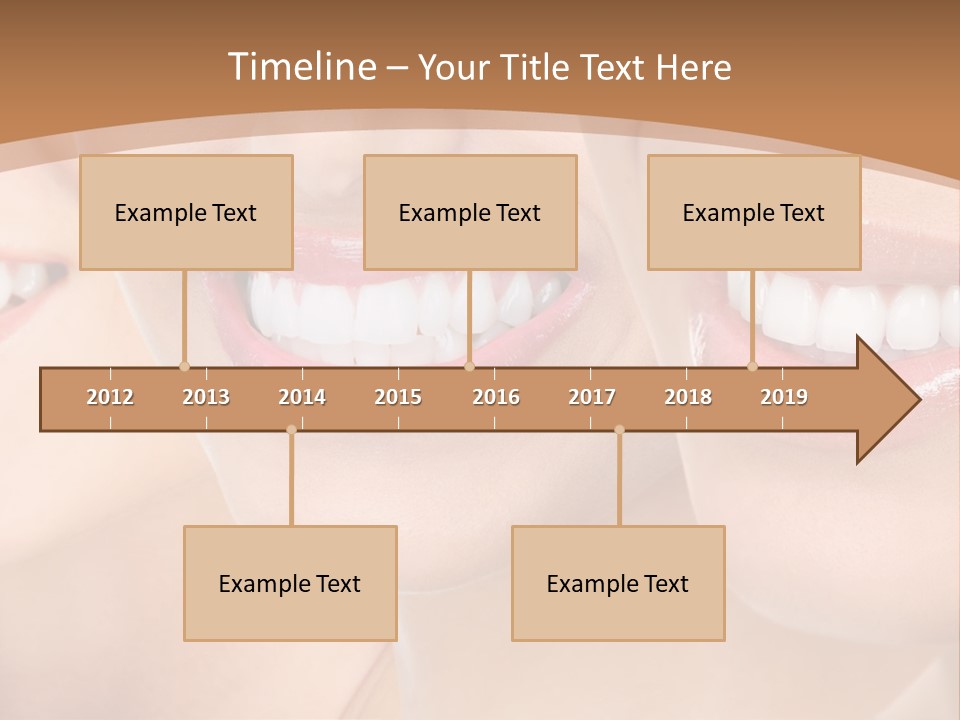 Timeline – Your Title Text Here

Example Text

Example Text

Example Text

2012 2013 2014 2015 2016 2017 2018 2019

Example Text

Example Text